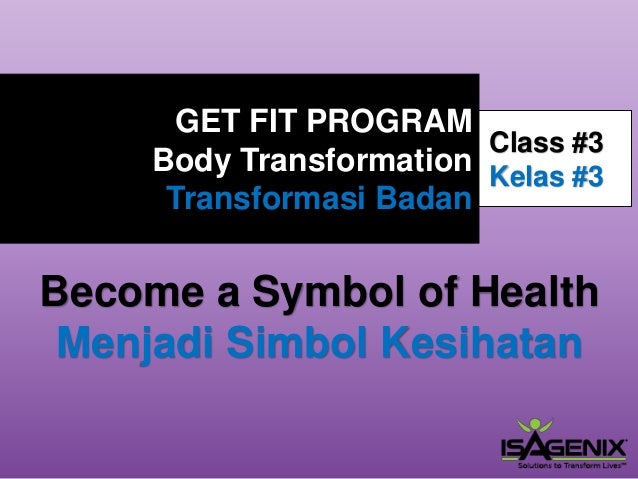 GET FIT PROGRAM
Body Transformation
Transformasi Badan

Class #3
Kelas #3

Become a Symbol of Health
Menjadi Simbol Kesihatan

ISAGENIX
Solutions to Transform Lives™